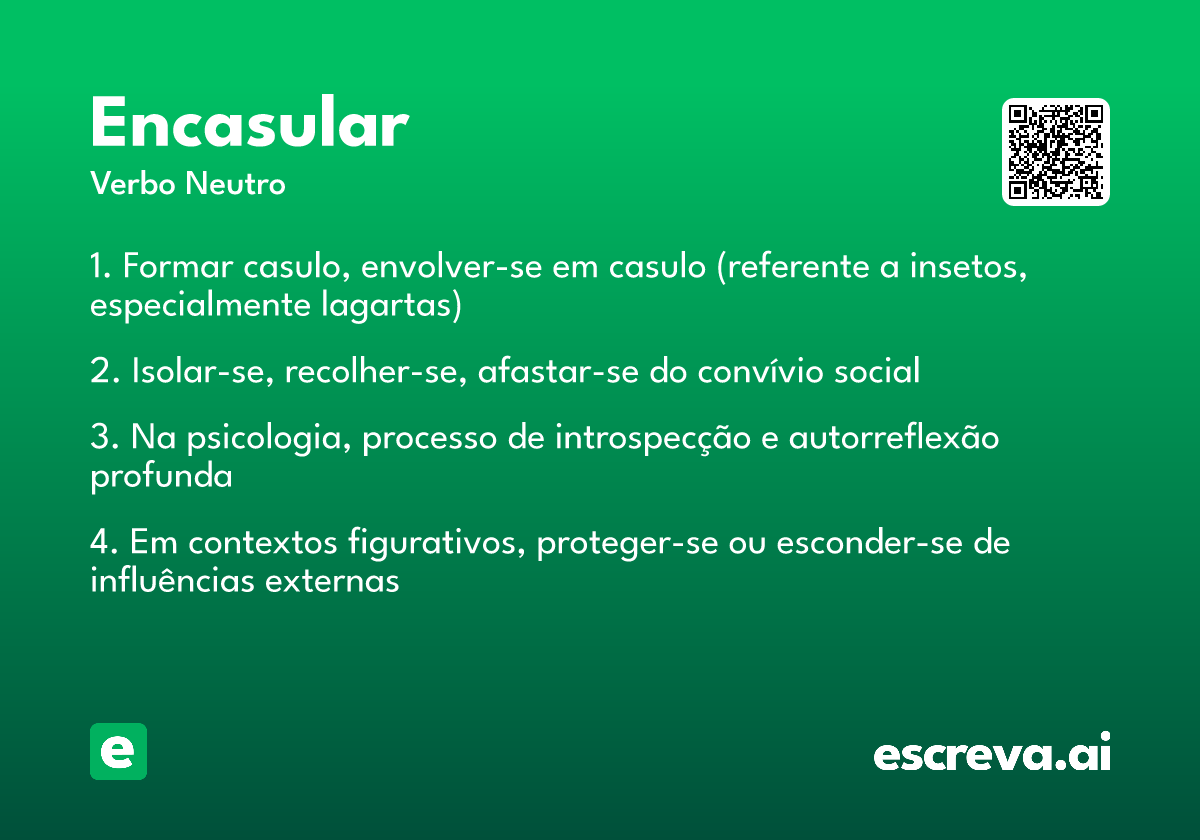 Encasular
Verbo Neutro

1. Formar casulo, envolver-se em casulo (referente a insetos, especialmente lagartas)

2. Isolar-se, recolher-se, afastar-se do convívio social

3. Na psicologia, processo de introspecção e autorreflexão profunda

4. Em contextos figurativos, proteger-se ou esconder-se de influências externas

e

escreva.ai